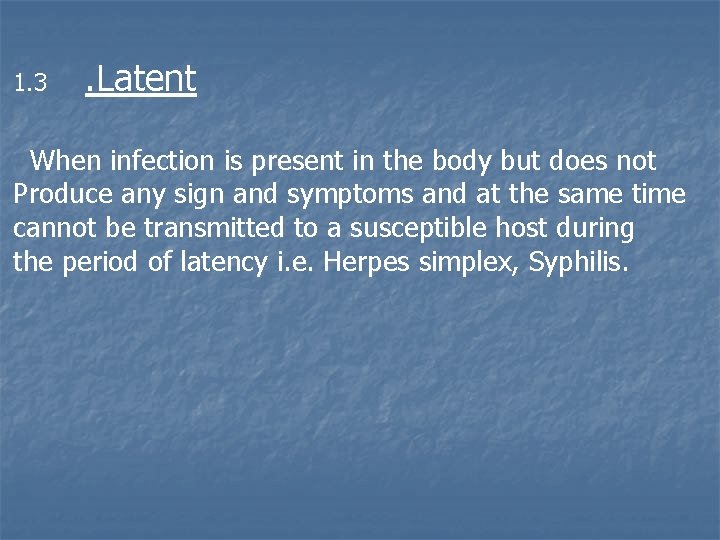 1.3 .Latent

When infection is present in the body but does not Produce any sign and symptoms and at the same time cannot be transmitted to a susceptible host during the period of latency i.e. Herpes simplex, Syphilis.